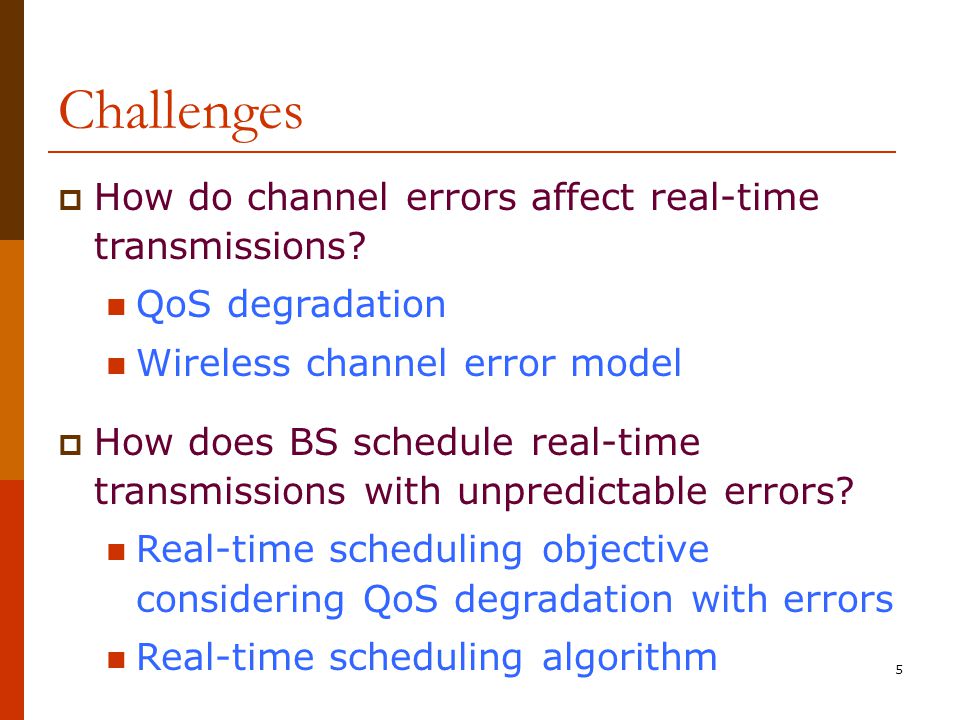 Challenges

How do channel errors affect real-time transmissions?

QoS degradation

Wireless channel error model

How does BS schedule real-time transmissions with unpredictable errors?

Real-time scheduling objective considering QoS degradation with errors

Real-time scheduling algorithm

5